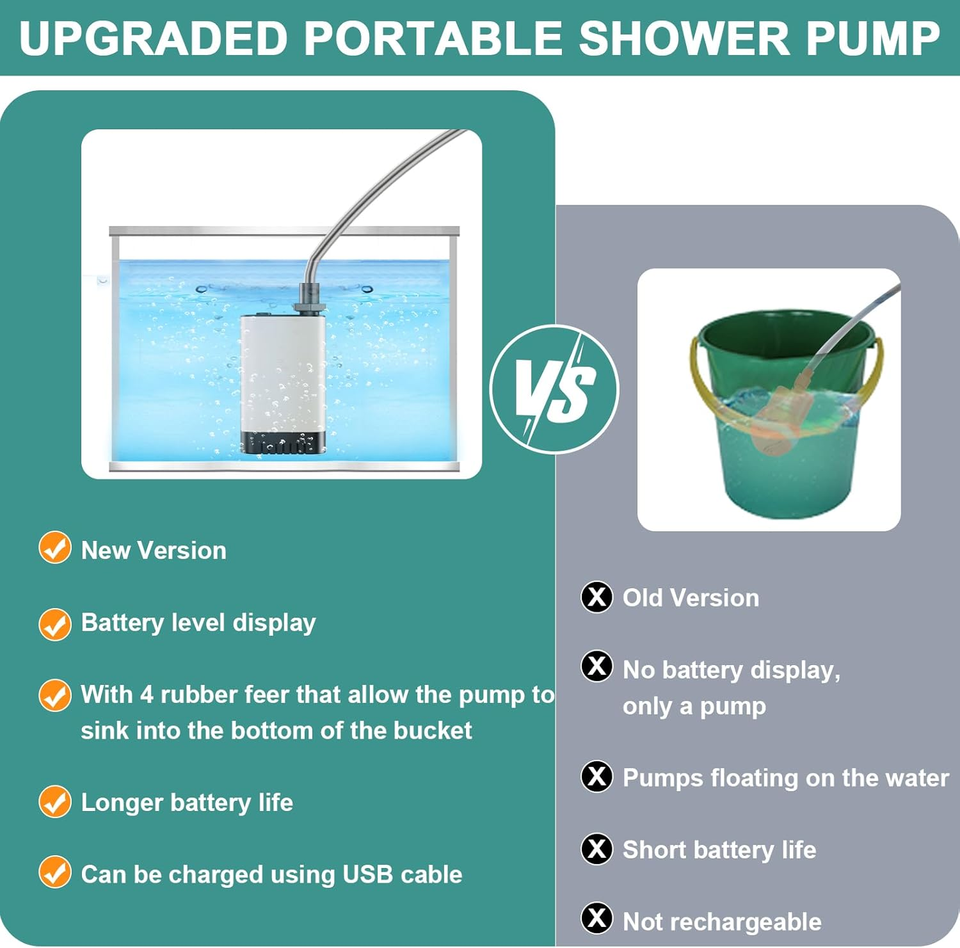 UPGRADED PORTABLE SHOWER PUMP

VS

New Version

Battery level display

With 4 rubber feer that allow the pump to sink into the bottom of the bucket

Longer battery life

Can be charged using USB cable

Old Version

No battery display, only a pump

Pumps floating on the water

Short battery life

Not rechargeable